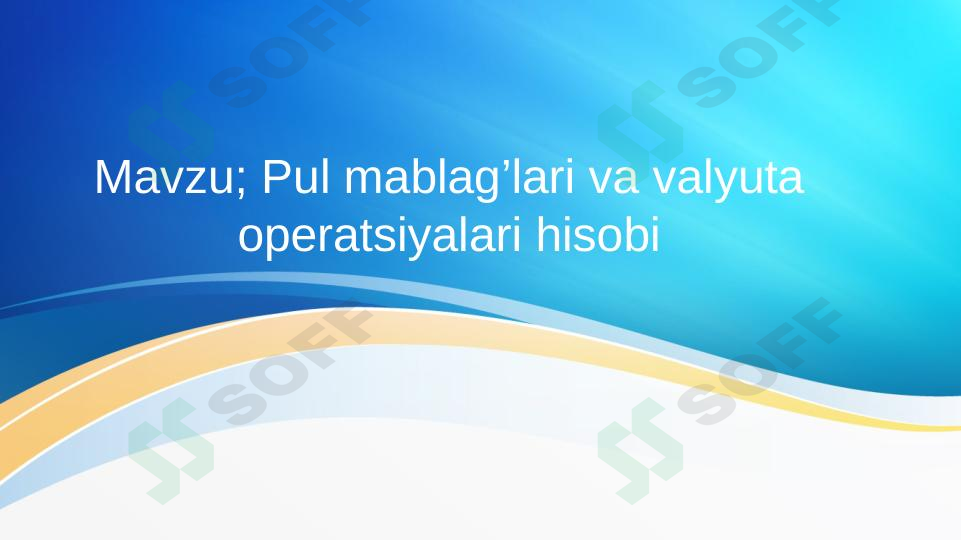 SOFF SOFF

Mavzu; Pul mablag’lari va valyuta operatsiyalari hisobi

SOFF SOFF